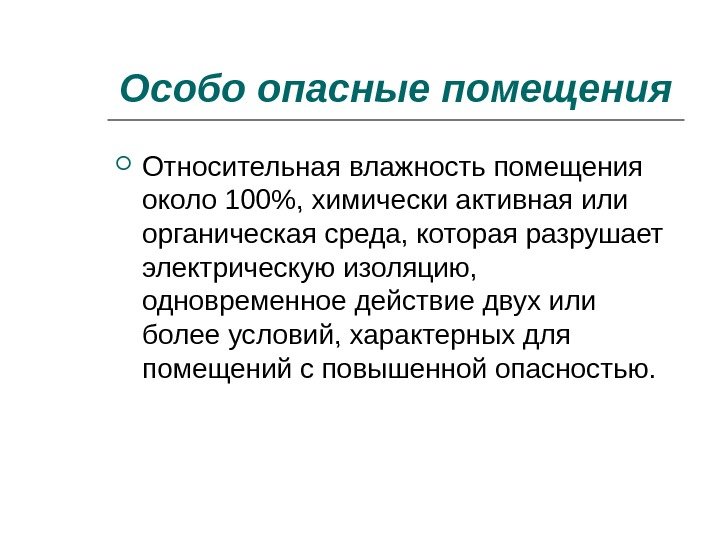 Особо опасные помещения

Относительная влажность помещения около 100%, химически активная или органическая среда, которая разрушает электрическую изоляцию, одновременное действие двух или более условий, характерных для помещений с повышенной опасностью.